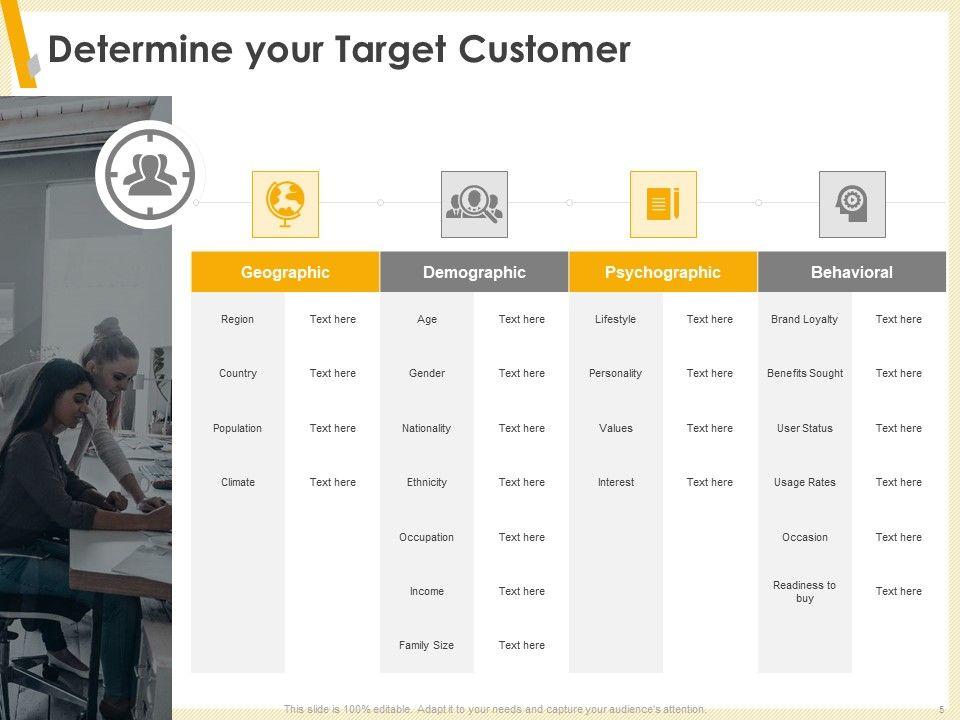 Determine your Target Customer

| Geographic | | Demographic | | Psychographic | | Behavioral | |
|---|---|---|---|---|---|---|---|
| Region | Text here | Age | Text here | Lifestyle | Text here | Brand Loyalty | Text here |
| Country | Text here | Gender | Text here | Personality | Text here | Benefits Sought | Text here |
| Population | Text here | Nationality | Text here | Values | Text here | User Status | Text here |
| Climate | Text here | Ethnicity | Text here | Interest | Text here | Usage Rates | Text here |
| | | Occupation | Text here | | | Occasion | Text here |
| | | Income | Text here | | | Readiness to buy | Text here |
| | | Family Size | Text here | | | | |

This slide is 100% editable. Adapt it to your needs and capture your audience's attention.

5